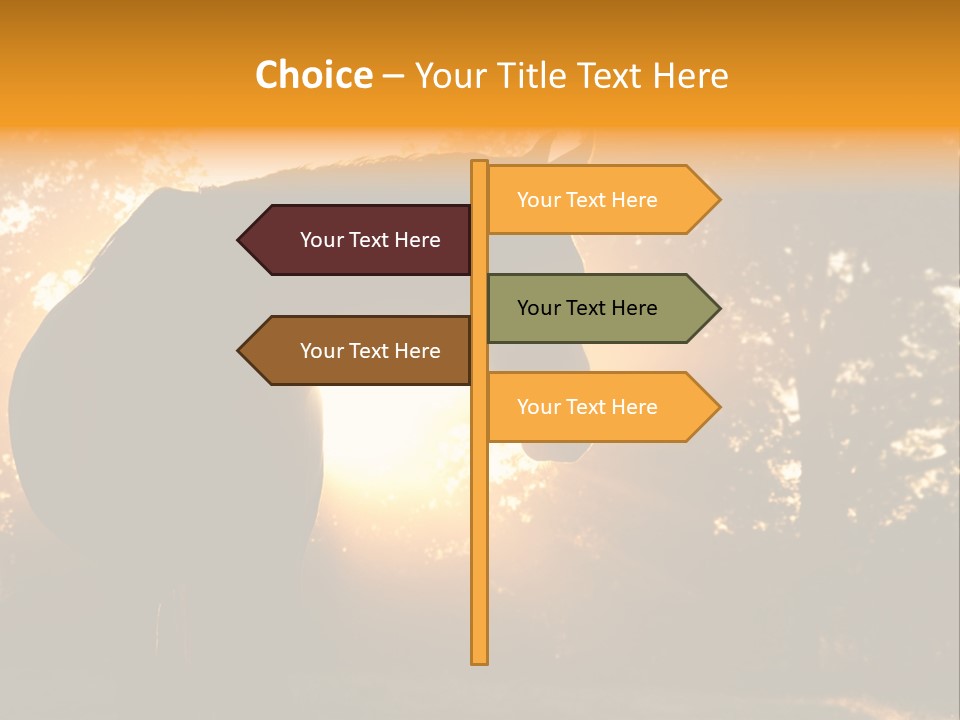 Choice – Your Title Text Here

Your Text Here

Your Text Here

Your Text Here

Your Text Here

Your Text Here